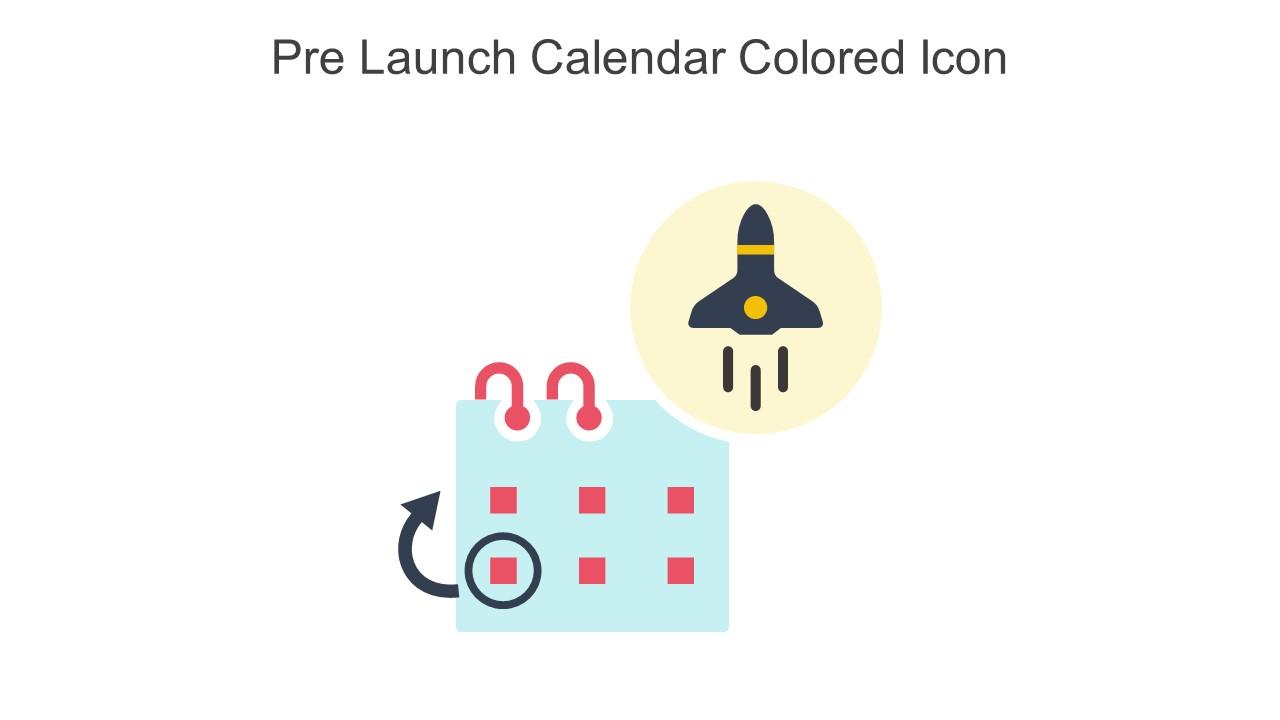 Pre Launch Calendar Colored Icon